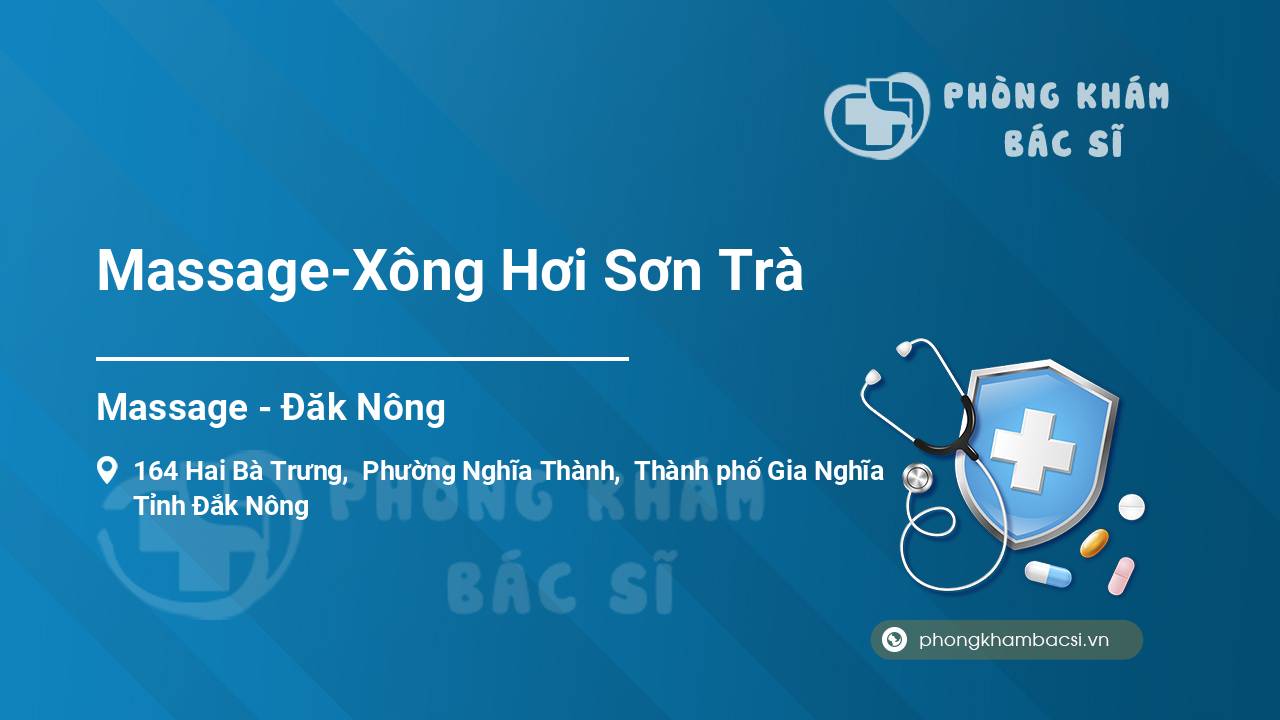 PHÒNG KHÁM
BÁC SĨ

Massage-Xông Hơi Sơn Trà

Massage - Đăk Nông

164 Hai Bà Trưng, Phường Nghĩa Thành, Thành phố Gia Nghĩa Tỉnh Đắk Nông

PHÒNG KHÁM
BÁC SĨ

phongkhambacsi.vn